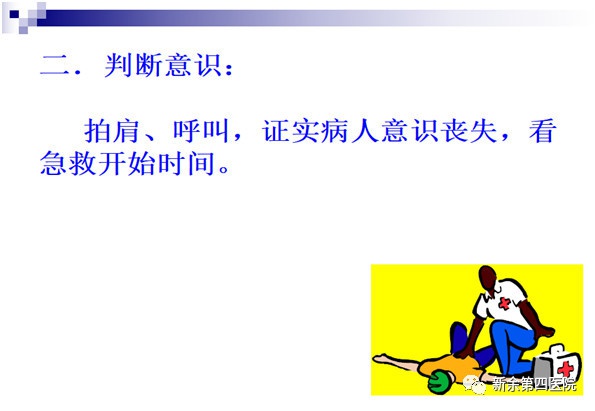 二．判断意识：

拍肩、呼叫，证实病人意识丧失，看急救开始时间。

新余第四医院